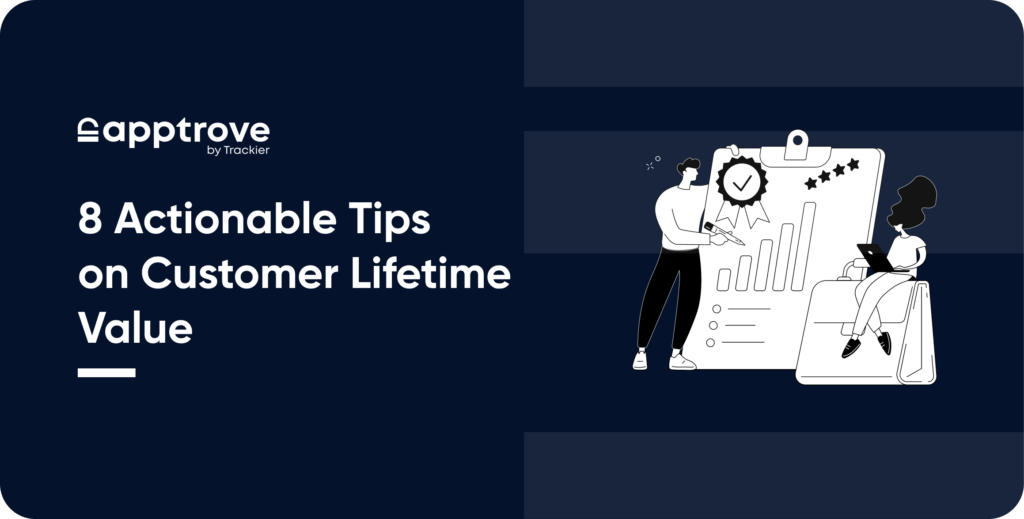 apptrove
by Trackier

8 Actionable Tips on Customer Lifetime Value